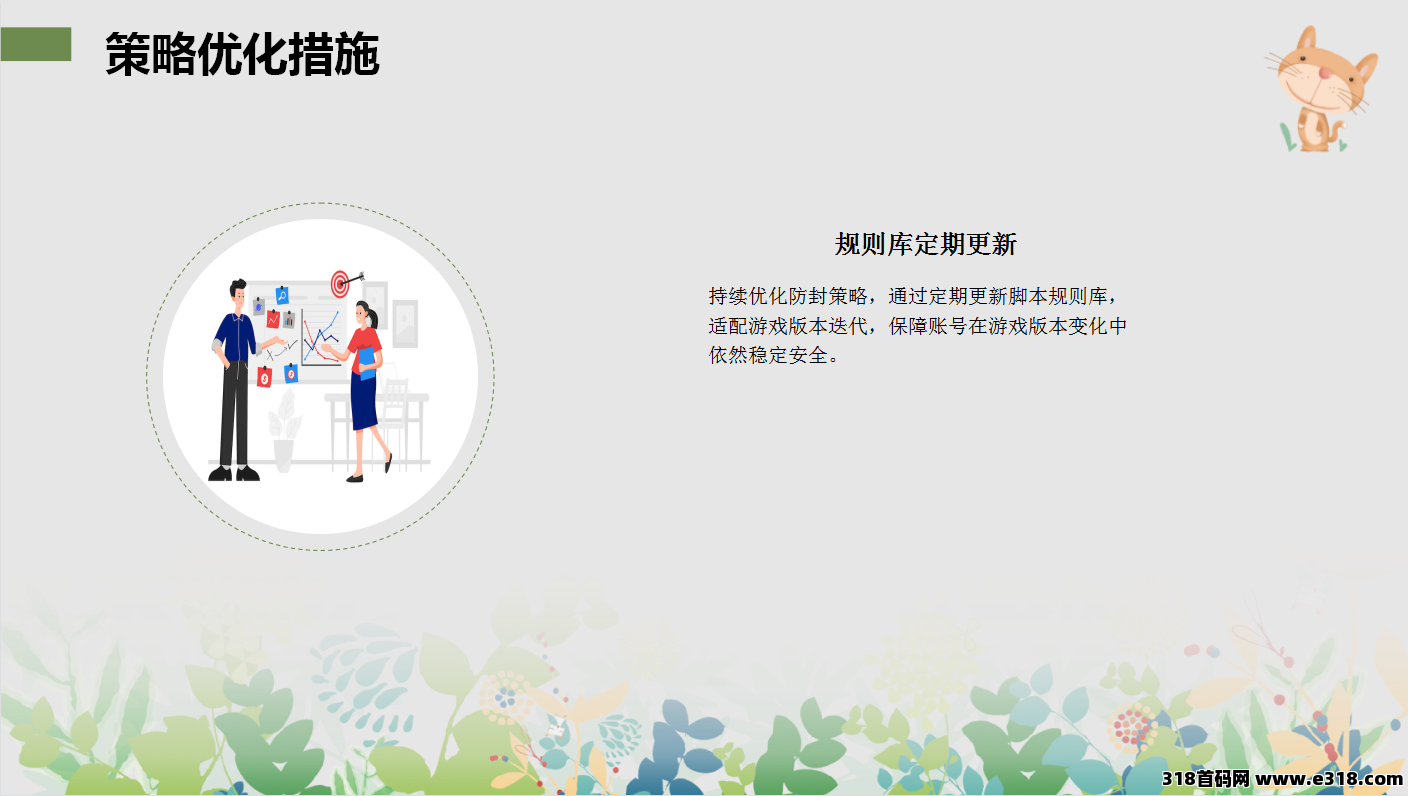 策略优化措施

规则库定期更新

持续优化防封策略，通过定期更新脚本规则库，适配游戏版本迭代，保障账号在游戏版本变化中依然稳定安全。

318首码网 www.e318.com